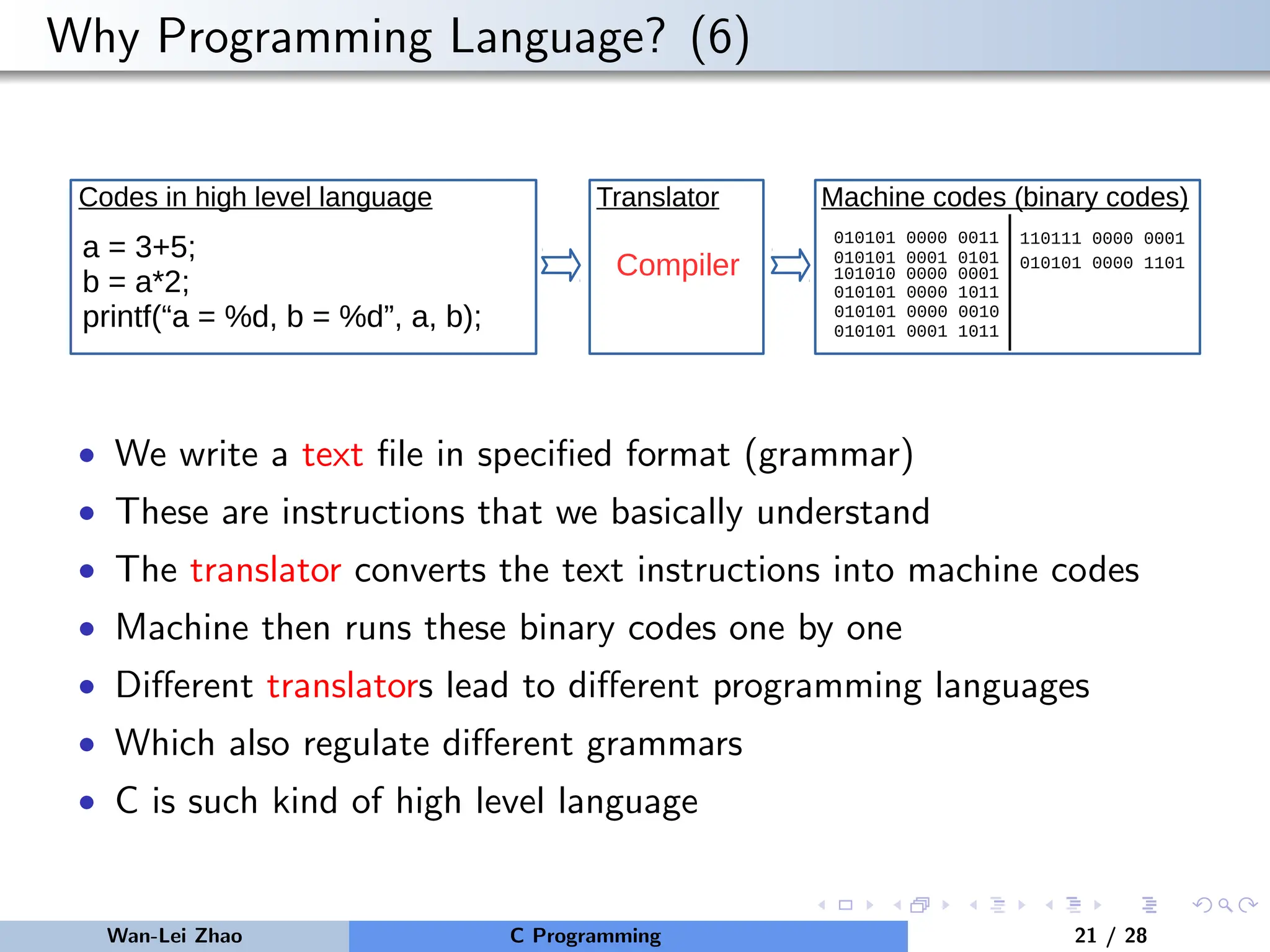 Why Programming Language? (6)

Codes in high level language

a = 3+5;
b = a*2;
printf(“a = %d, b = %d”, a, b);

Translator

Compiler

Machine codes (binary codes)

010101 0000 0011
010101 0001 0101
101010 0000 0001
010101 0000 1011
010101 0000 0010
010101 0001 1011

110111 0000 0001
010101 0000 1101

• We write a text file in specified format (grammar)
• These are instructions that we basically understand
• The translator converts the text instructions into machine codes
• Machine then runs these binary codes one by one
• Different translators lead to different programming languages
• Which also regulate different grammars
• C is such kind of high level language

Wan-Lei Zhao C Programming 21 / 28